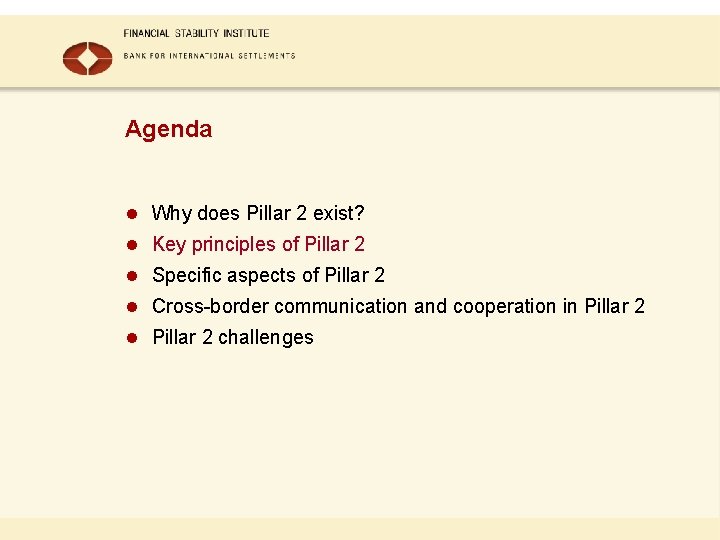 FINANCIAL STABILITY INSTITUTE
BANK FOR INTERNATIONAL SETTLEMENTS

Agenda

- Why does Pillar 2 exist?
- Key principles of Pillar 2
- Specific aspects of Pillar 2
- Cross-border communication and cooperation in Pillar 2
- Pillar 2 challenges